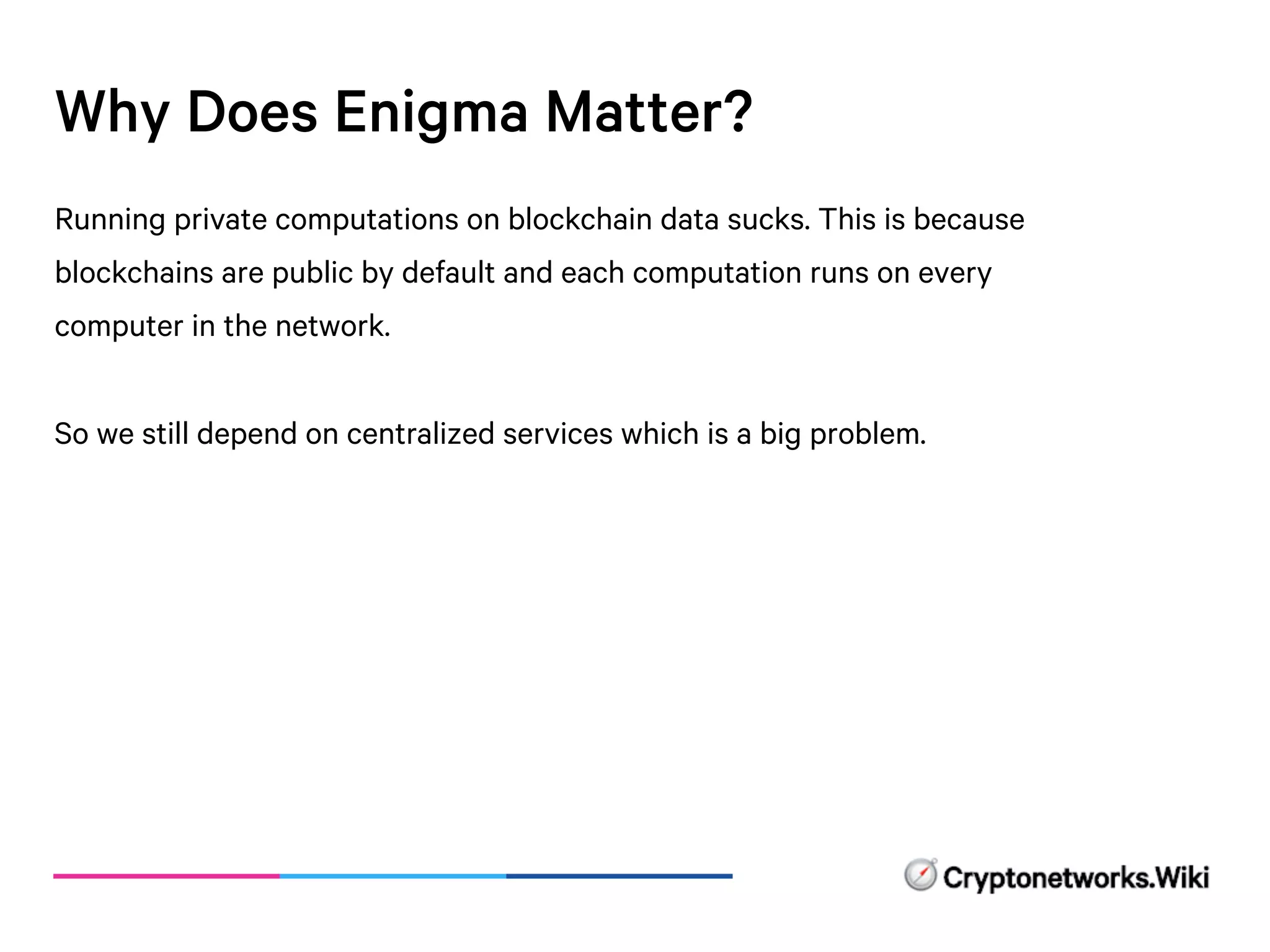 Why Does Enigma Matter?

Running private computations on blockchain data sucks. This is because blockchains are public by default and each computation runs on every computer in the network.

So we still depend on centralized services which is a big problem.

Cryptonetworks.Wiki